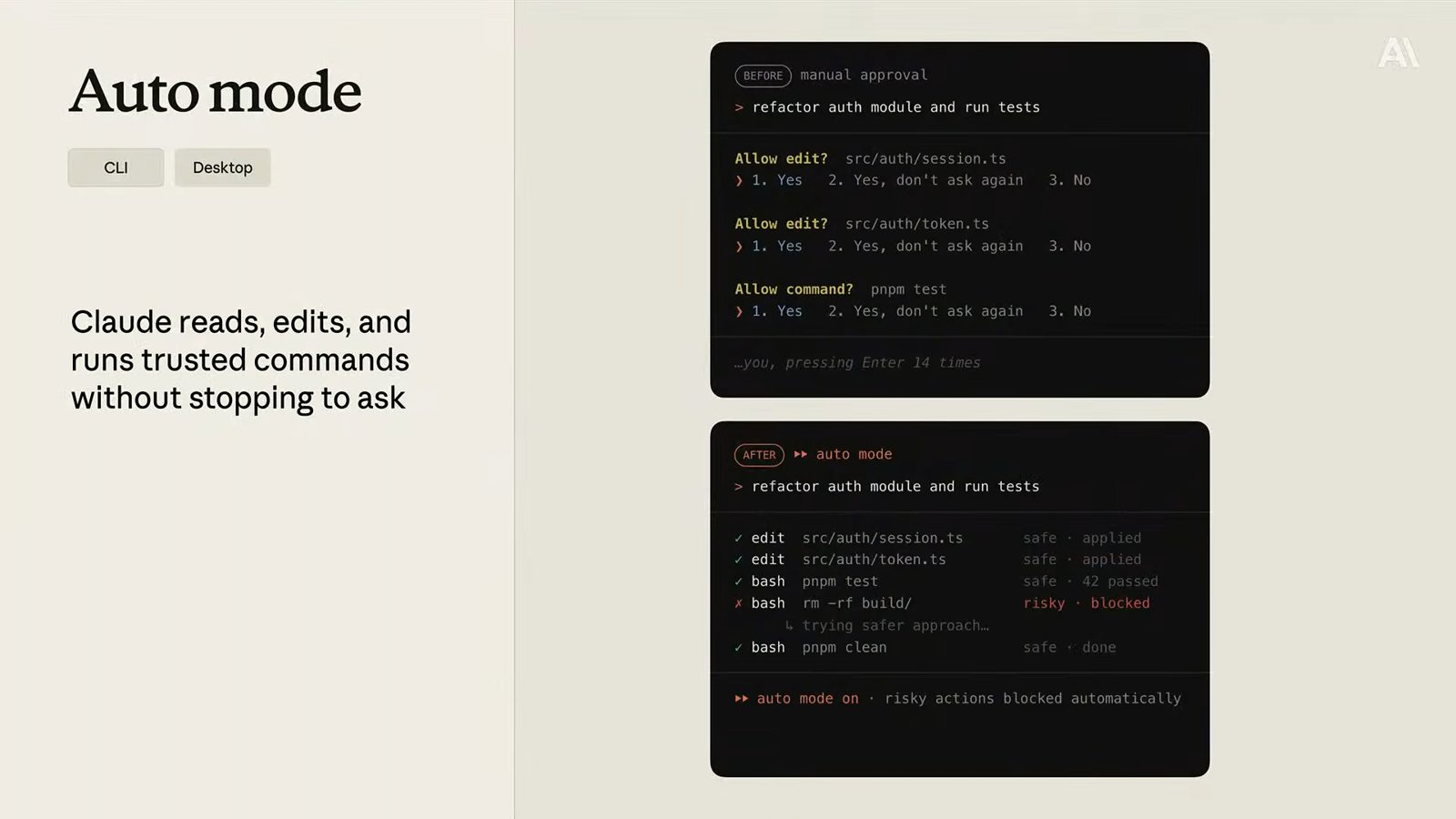 Auto mode

CLI Desktop

Claude reads, edits, and runs trusted commands without stopping to ask

BEFORE manual approval

> refactor auth module and run tests

Allow edit? src/auth/session.ts
❯ 1. Yes 2. Yes, don't ask again 3. No

Allow edit? src/auth/token.ts
❯ 1. Yes 2. Yes, don't ask again 3. No

Allow command? pnpm test
❯ 1. Yes 2. Yes, don't ask again 3. No

…you, pressing Enter 14 times

AFTER ▸▸ auto mode

> refactor auth module and run tests

✓ edit src/auth/session.ts safe · applied
✓ edit src/auth/token.ts safe · applied
✓ bash pnpm test safe · 42 passed
✗ bash rm -rf build/ risky · blocked
↳ trying safer approach…
✓ bash pnpm clean safe · done

▸▸ auto mode on · risky actions blocked automatically